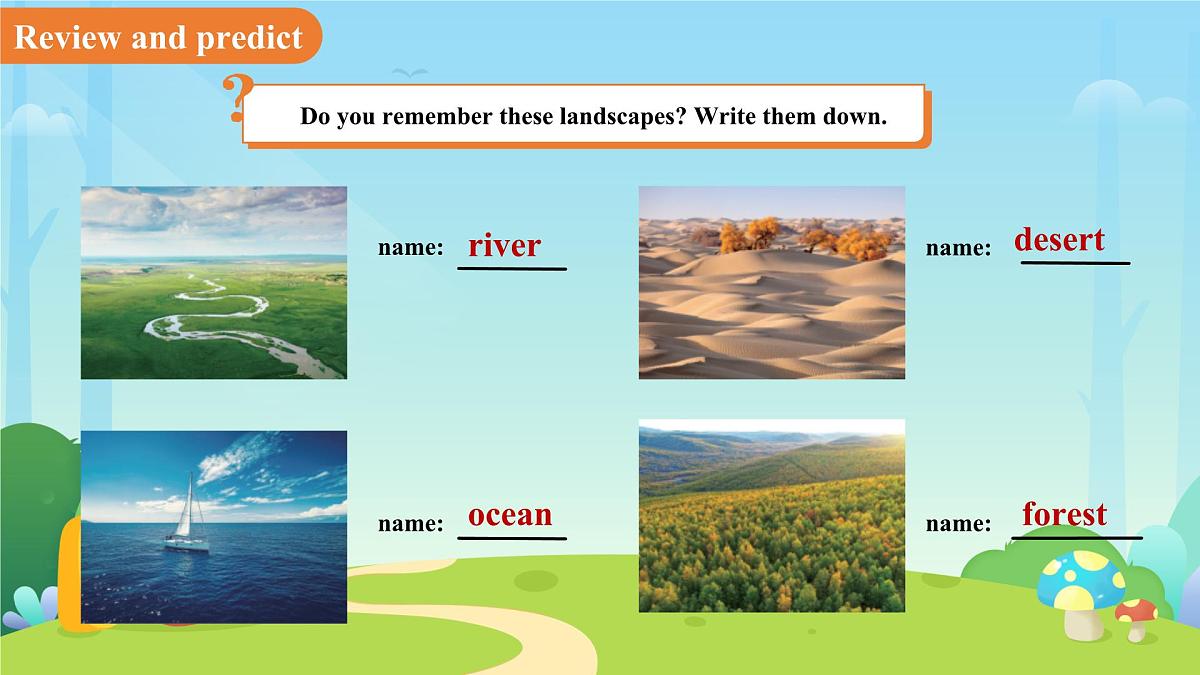 Review and predict

?

Do you remember these landscapes? Write them down.

name: river

name: desert

name: ocean

name: forest